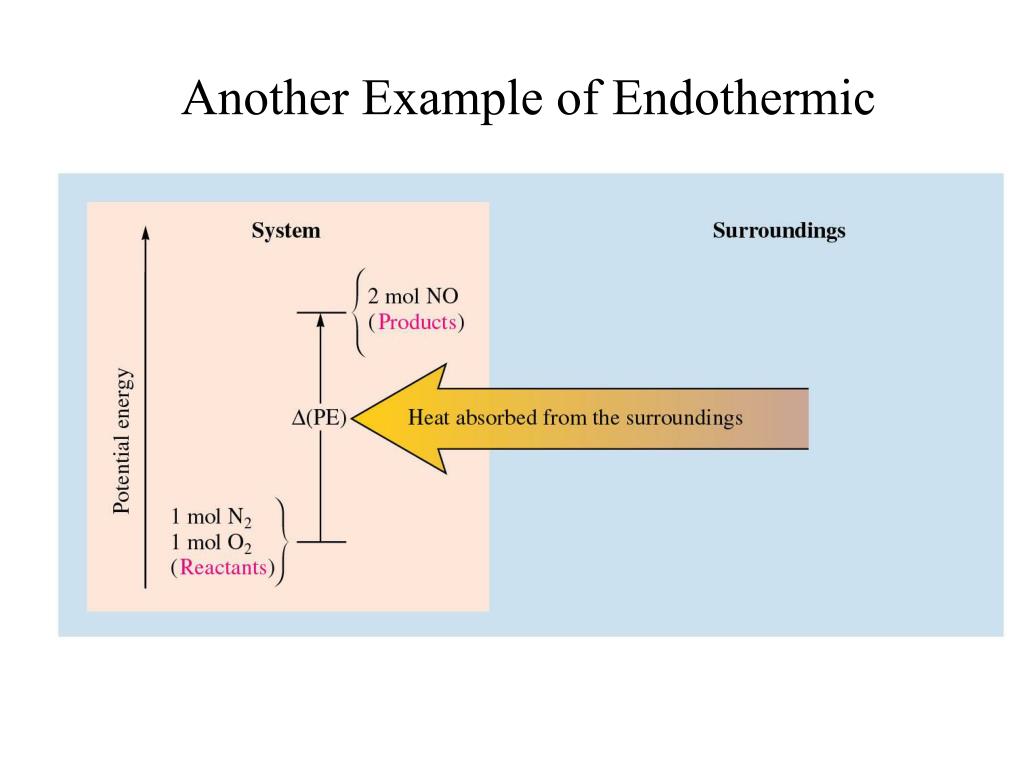 Another Example of Endothermic

System

Surroundings

Potential energy

2 mol NO
(Products)

$\Delta$(PE)

Heat absorbed from the surroundings

1 mol $N_2$
1 mol $O_2$
(Reactants)